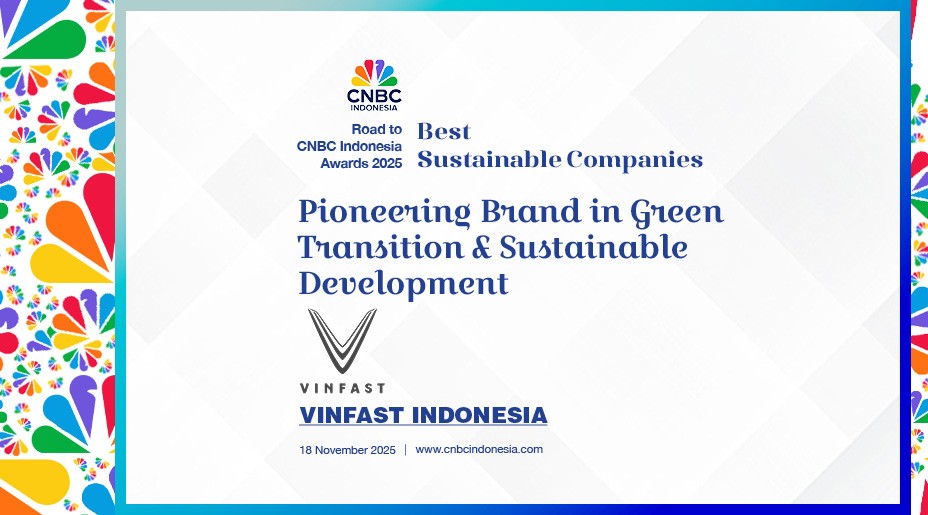 CNBC INDONESIA

Road to CNBC Indonesia Awards 2025

Best Sustainable Companies

Pioneering Brand in Green Transition & Sustainable Development

VINFAST

VINFAST INDONESIA

18 November 2025 | www.cnbcindonesia.com